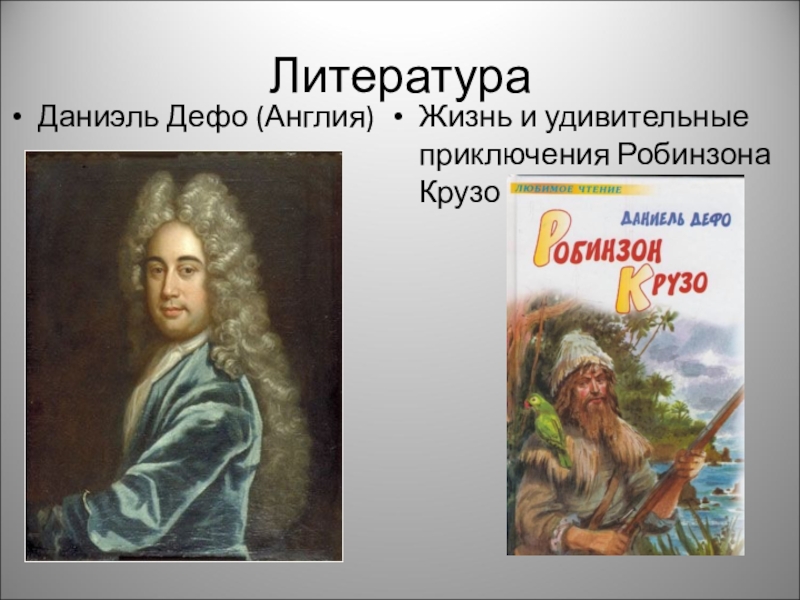 Литература

• Даниэль Дефо (Англия)

• Жизнь и удивительные приключения Робинзона Крузо

ЛЮБИМОЕ ЧТЕНИЕ

ДАНИЕЛЬ ДЕФО

РОБИНЗОН КРУЗО